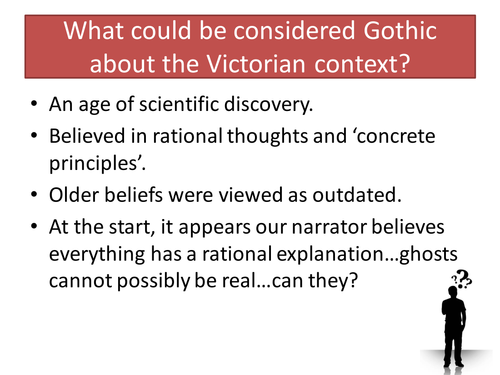 What could be considered Gothic about the Victorian context?

• An age of scientific discovery.
• Believed in rational thoughts and ‘concrete principles’.
• Older beliefs were viewed as outdated.
• At the start, it appears our narrator believes everything has a rational explanation…ghosts cannot possibly be real…can they?

???